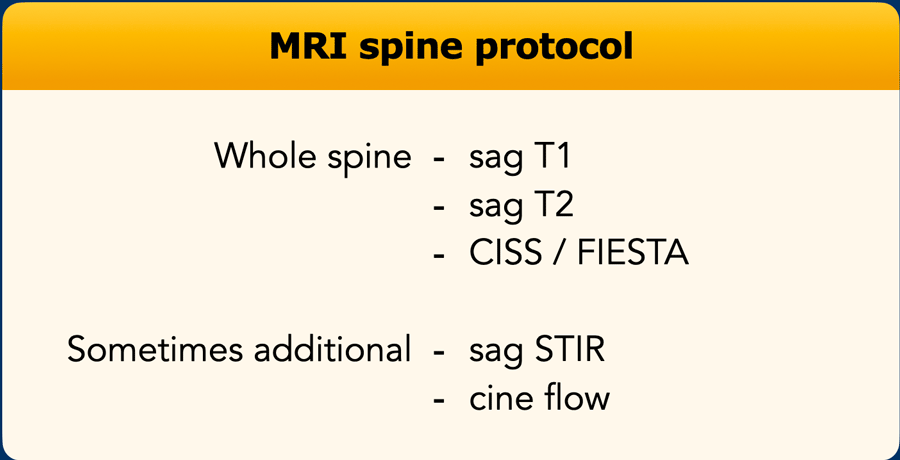 MRI spine protocol

Whole spine - sag T1
- sag T2
- CISS / FIESTA

Sometimes additional - sag STIR
- cine flow